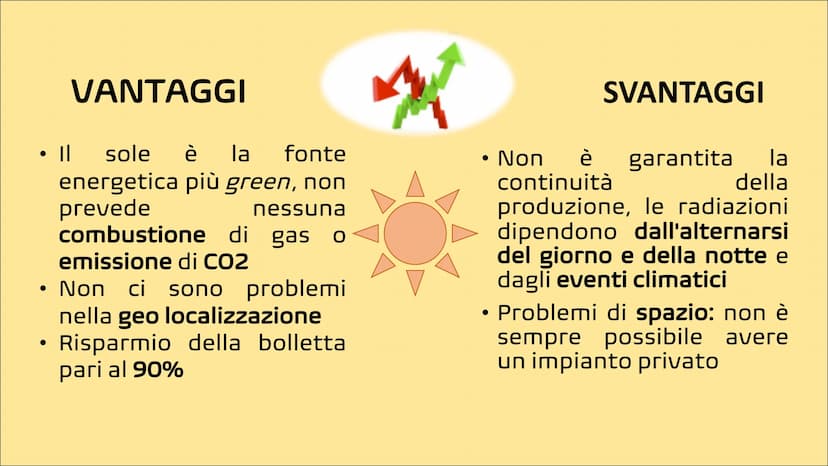 VANTAGGI

• Il sole è la fonte energetica più green, non prevede nessuna combustione di gas o emissione di CO2
• Non ci sono problemi nella geo localizzazione
• Risparmio della bolletta pari al 90%

SVANTAGGI

• Non è garantita la continuità della produzione, le radiazioni dipendono dall'alternarsi del giorno e della notte e dagli eventi climatici
• Problemi di spazio: non è sempre possibile avere un impianto privato